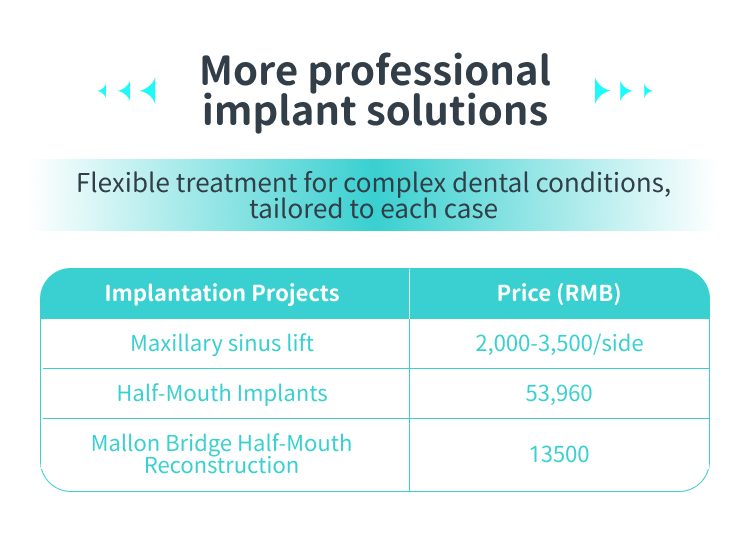 More professional implant solutions

Flexible treatment for complex dental conditions, tailored to each case

| Implantation Projects | Price (RMB) |
|---|---|
| Maxillary sinus lift | 2,000-3,500/side |
| Half-Mouth Implants | 53,960 |
| Mallon Bridge Half-Mouth Reconstruction | 13500 |